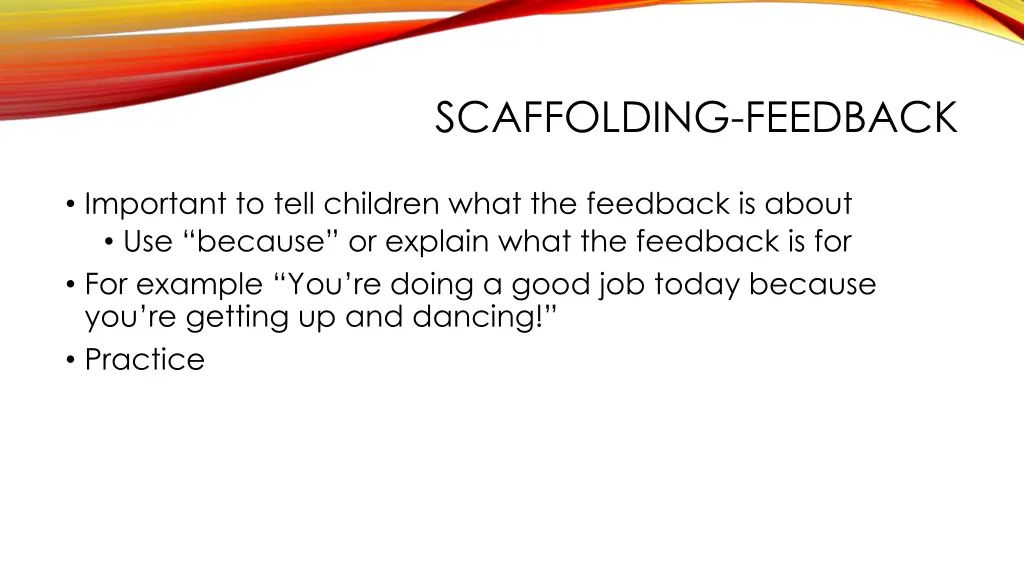 SCAFFOLDING-FEEDBACK

• Important to tell children what the feedback is about
  • Use “because” or explain what the feedback is for
• For example “You’re doing a good job today because you’re getting up and dancing!”
• Practice